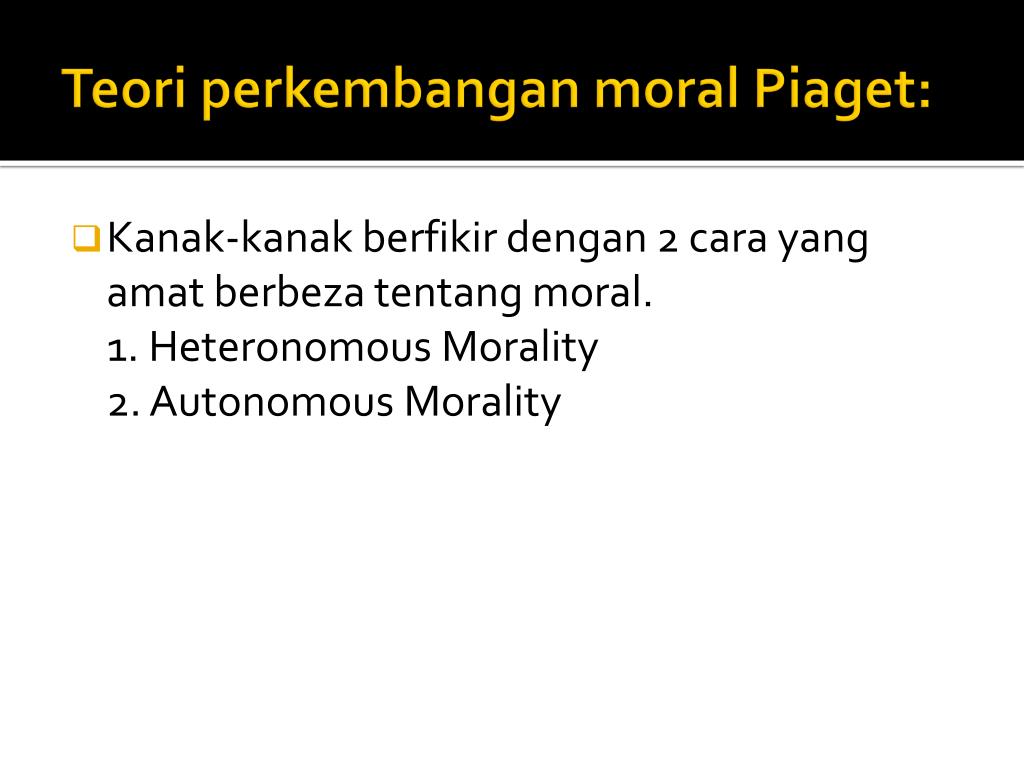 Teori perkembangan moral Piaget:

Kanak-kanak berfikir dengan 2 cara yang amat berbeza tentang moral.
1. Heteronomous Morality
2. Autonomous Morality